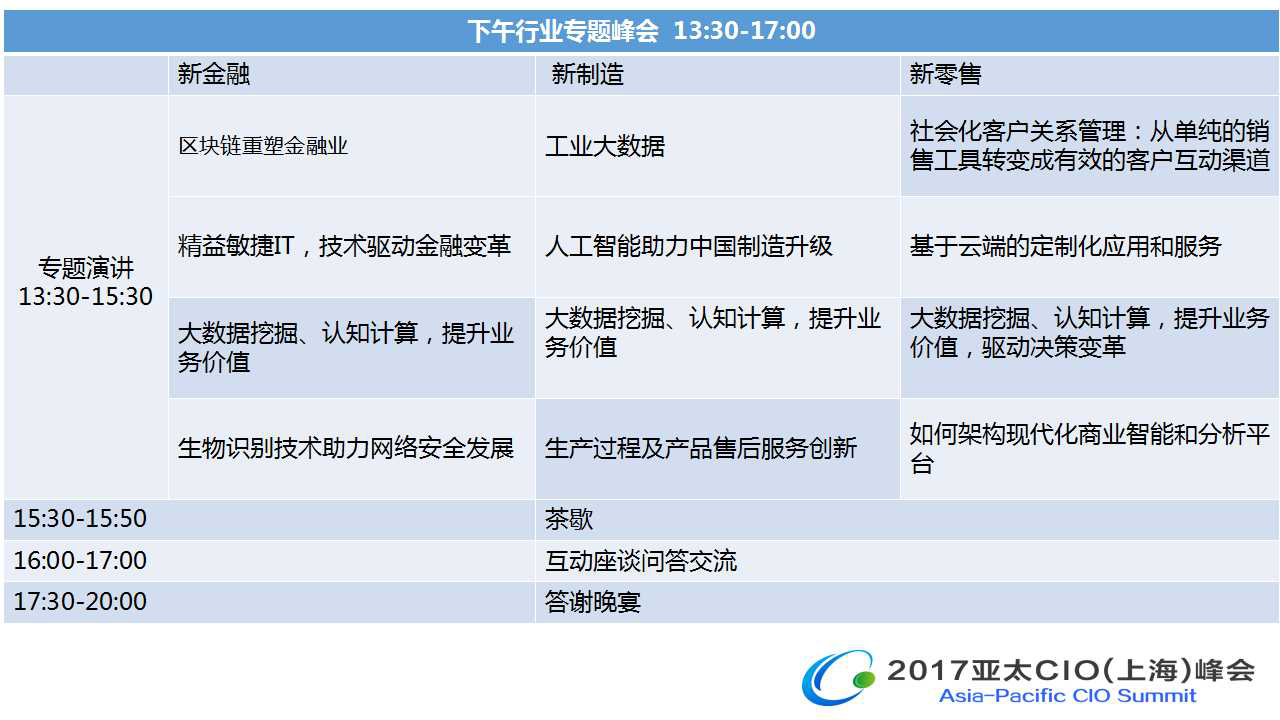 下午行业专题峰会 13:30-17:00

| | 新金融 | 新制造 | 新零售 |
|---|---|---|---|
| 专题演讲 13:30-15:30 | 区块链重塑金融业 | 工业大数据 | 社会化客户关系管理：从单纯的销售工具转变成有效的客户互动渠道 |
| | 精益敏捷IT，技术驱动金融变革 | 人工智能助力中国制造升级 | 基于云端的定制化应用和服务 |
| | 大数据挖掘、认知计算，提升业务价值 | 大数据挖掘、认知计算，提升业务价值 | 大数据挖掘、认知计算，提升业务价值，驱动决策变革 |
| | 生物识别技术助力网络安全发展 | 生产过程及产品售后服务创新 | 如何架构现代化商业智能和分析平台 |
| 15:30-15:50 | | 茶歇 | |
| 16:00-17:00 | | 互动座谈问答交流 | |
| 17:30-20:00 | | 答谢晚宴 | |

2017亚太CIO(上海)峰会
Asia-Pacific CIO Summit